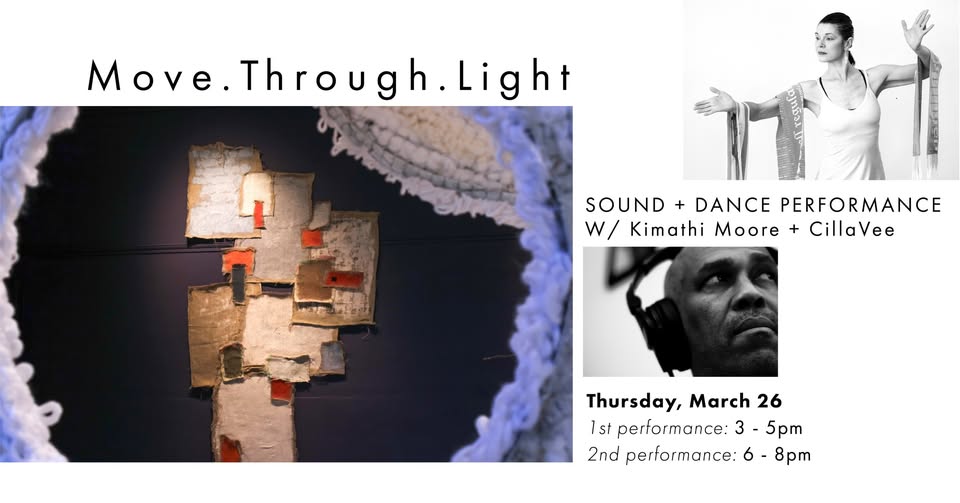 Move.Through.Light

SOUND + DANCE PERFORMANCE
W/ Kimathi Moore + CillaVee

Thursday, March 26
1st performance: 3 - 5pm
2nd performance: 6 - 8pm